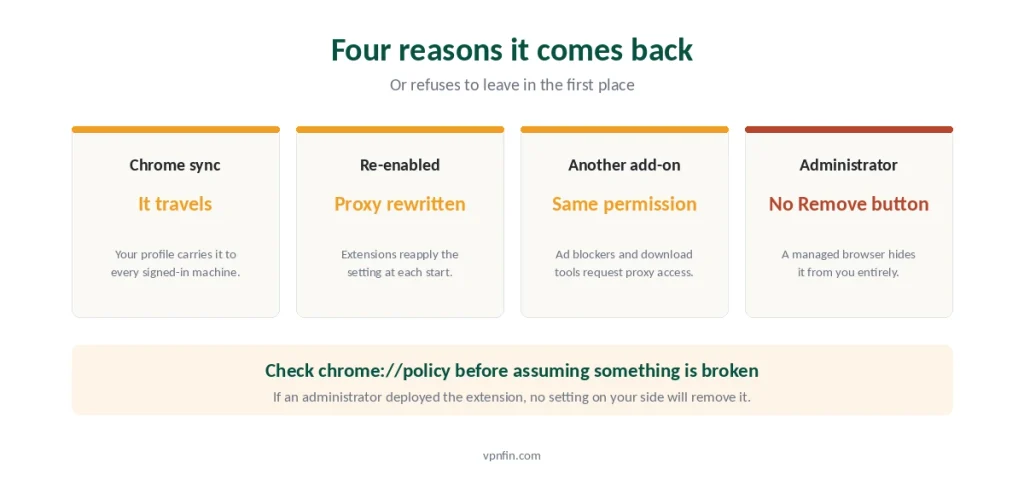 Four reasons it comes back

Or refuses to leave in the first place

Chrome sync

It travels

Your profile carries it to every signed-in machine.

Re-enabled

Proxy rewritten

Extensions reapply the setting at each start.

Another add-on

Same permission

Ad blockers and download tools request proxy access.

Administrator

No Remove button

A managed browser hides it from you entirely.

Check chrome://policy before assuming something is broken

If an administrator deployed the extension, no setting on your side will remove it.

vpnfin.com